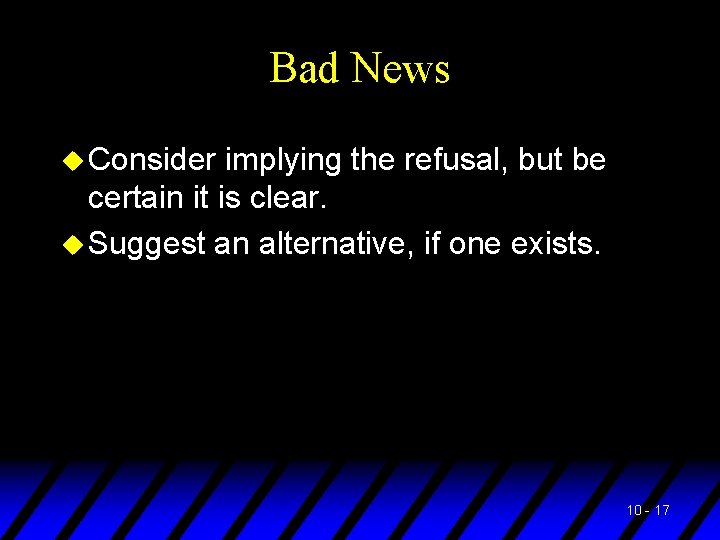 Bad News

• Consider implying the refusal, but be certain it is clear.
• Suggest an alternative, if one exists.

10 - 17